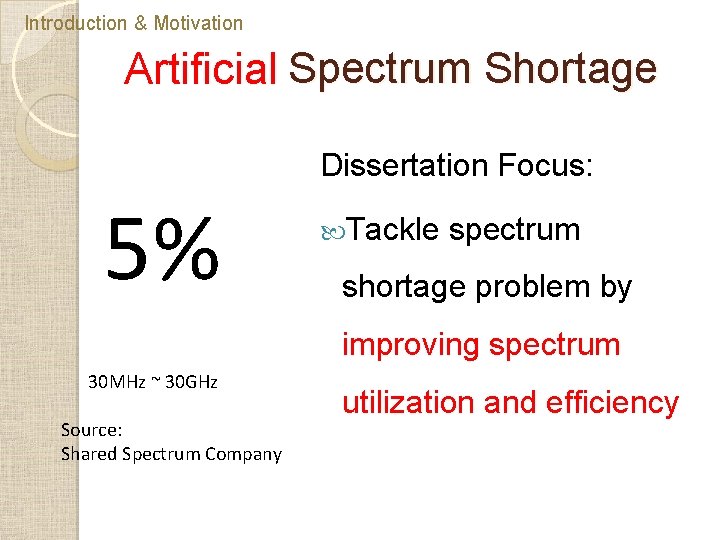 Introduction & Motivation

Artificial Spectrum Shortage

5%

30MHz ~ 30GHz

Source:
Shared Spectrum Company

Dissertation Focus:

Tackle spectrum shortage problem by improving spectrum utilization and efficiency